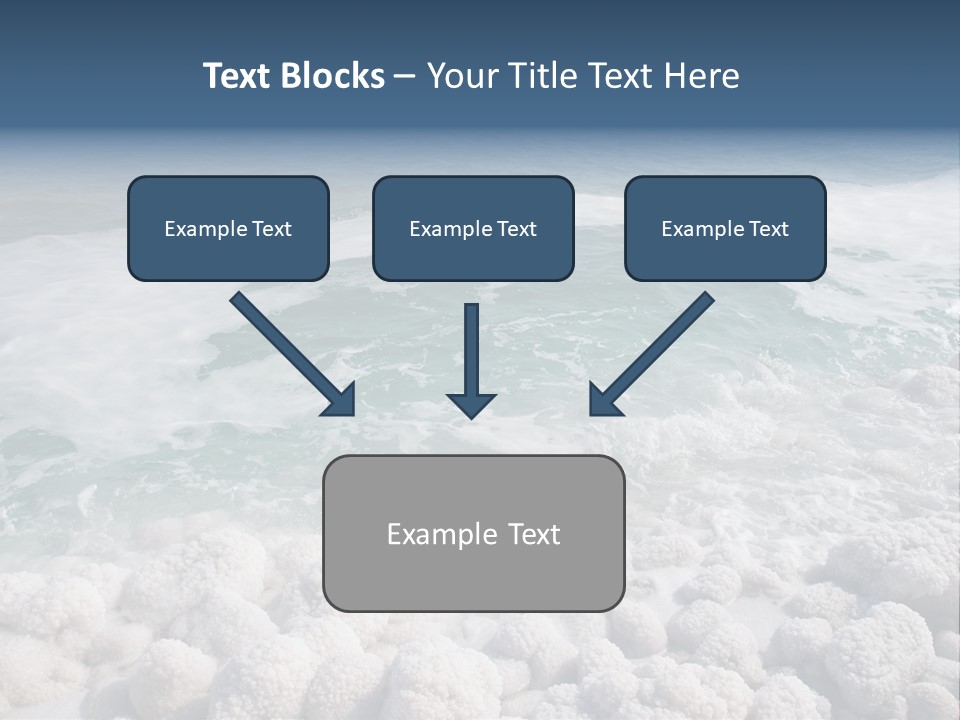 Text Blocks – Your Title Text Here

Example Text

Example Text

Example Text

Example Text